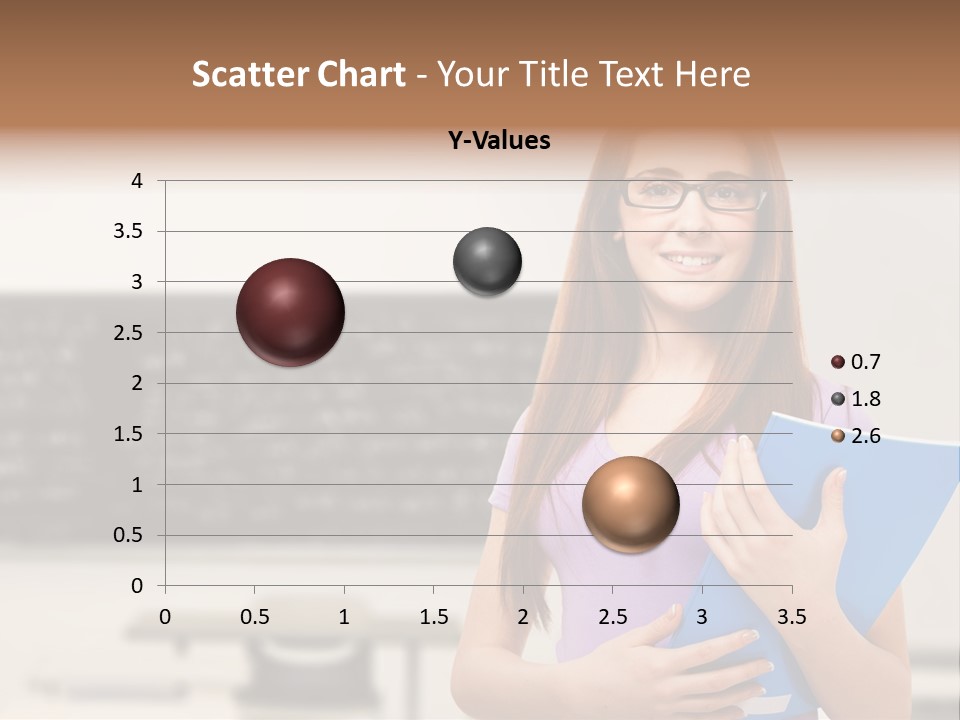 Scatter Chart - Your Title Text Here

Y-Values

4
3.5
3
2.5
2
1.5
1
0.5
0

0 0.5 1 1.5 2 2.5 3 3.5

0.7
1.8
2.6